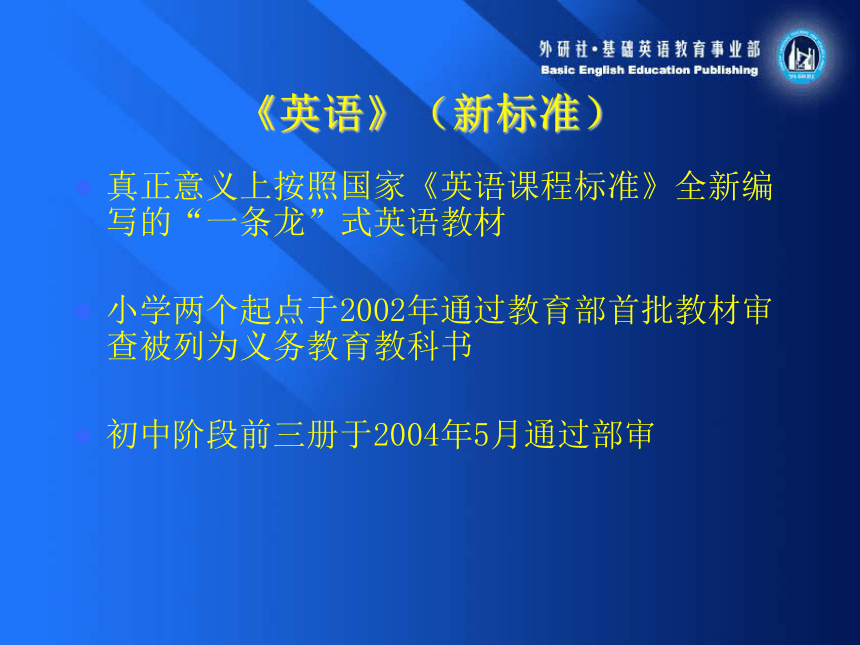 外研社·基础英语教育事业部
Basic English Education Publishing

《英语》（新标准）

真正意义上按照国家《英语课程标准》全新编写的“一条龙”式英语教材

小学两个起点于2002年通过教育部首批教材审查被列为义务教育教科书

初中阶段前三册于2004年5月通过部审